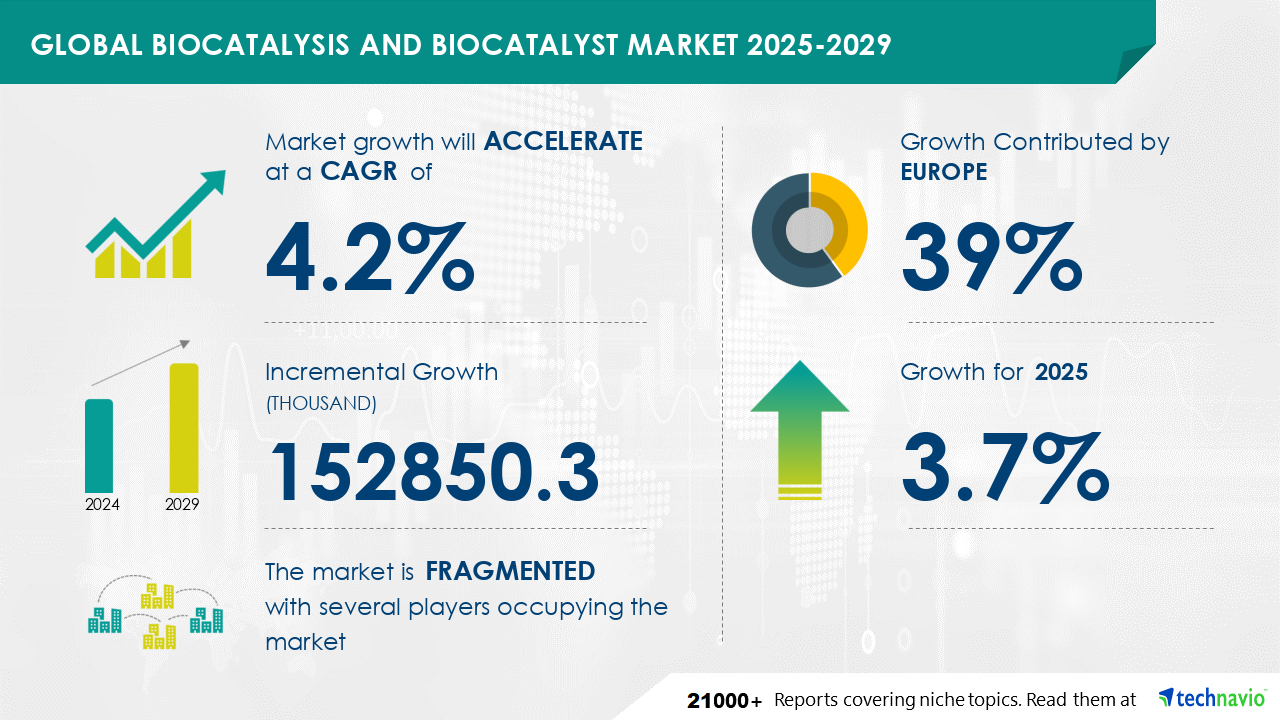 GLOBAL BIOCATALYSIS AND BIOCATALYST MARKET 2025-2029

Market growth will ACCELERATE at a CAGR of

4.2%

Incremental Growth (THOUSAND)

152850.3

2024 2029

The market is FRAGMENTED with several players occupying the market

Growth Contributed by EUROPE

39%

Growth for 2025

3.7%

21000+ Reports covering niche topics. Read them at technavio